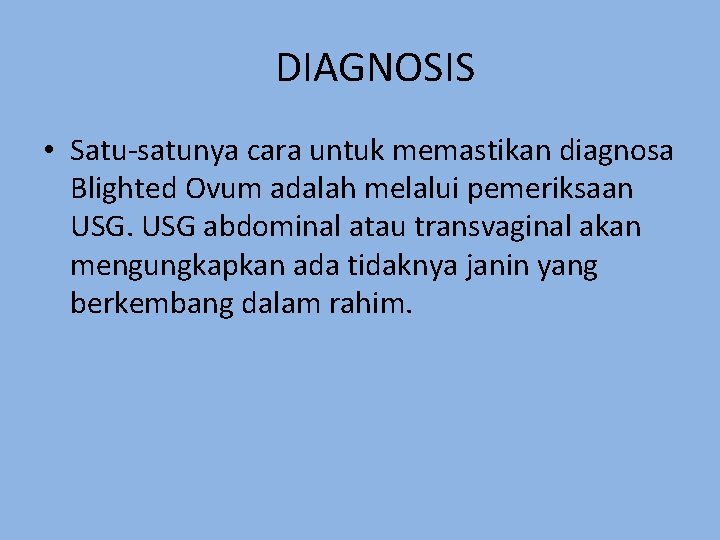 DIAGNOSIS

• Satu-satunya cara untuk memastikan diagnosa Blighted Ovum adalah melalui pemeriksaan USG. USG abdominal atau transvaginal akan mengungkapkan ada tidaknya janin yang berkembang dalam rahim.